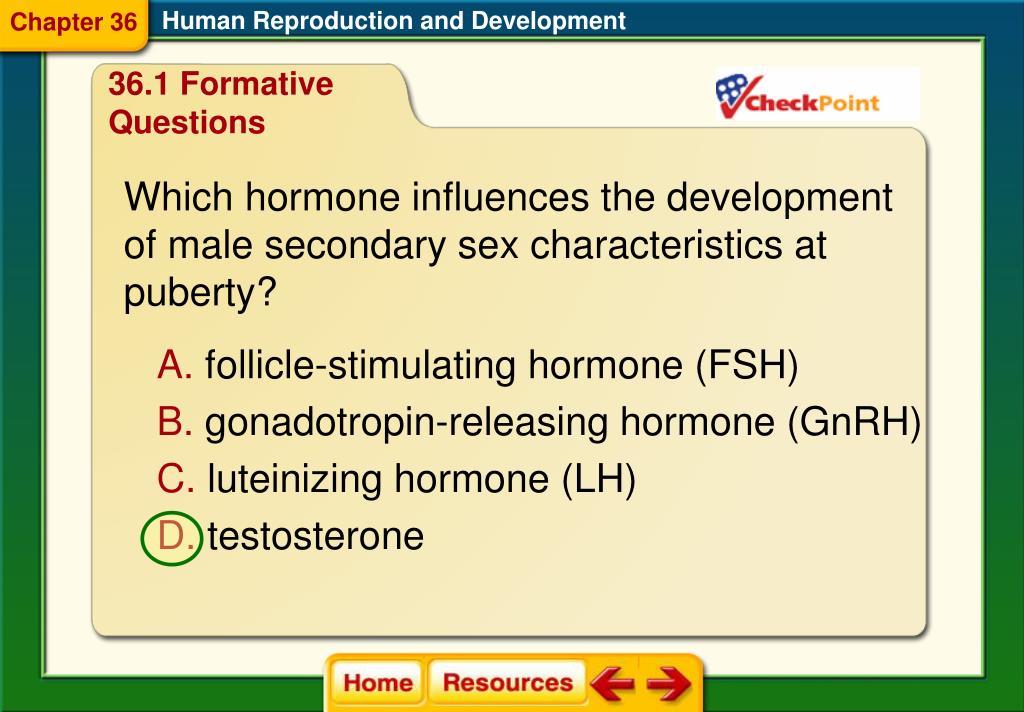 Chapter 36 Human Reproduction and Development

36.1 Formative Questions

CheckPoint

Which hormone influences the development of male secondary sex characteristics at puberty?

A. follicle-stimulating hormone (FSH)

B. gonadotropin-releasing hormone (GnRH)

C. luteinizing hormone (LH)

D. testosterone

Home Resources